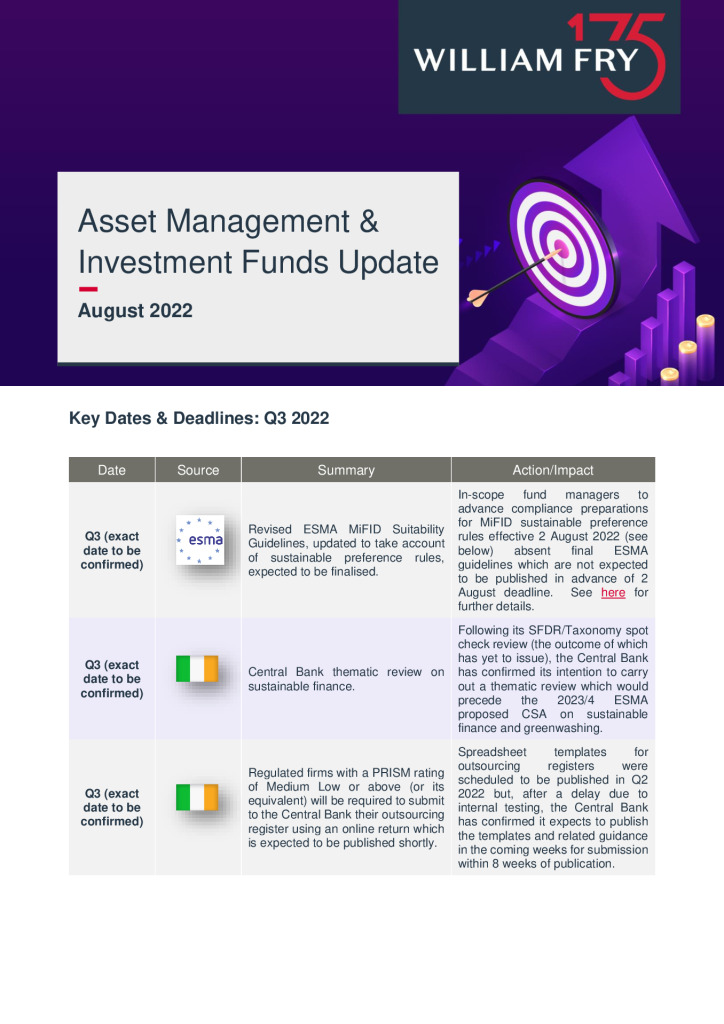 WILLIAM FRY 175

Asset Management & Investment Funds Update

August 2022

Key Dates & Deadlines: Q3 2022

| Date | Source | Summary | Action/Impact |
|---|---|---|---|
| Q3 (exact date to be confirmed) | esma | Revised ESMA MiFID Suitability Guidelines, updated to take account of sustainable preference rules, expected to be finalised. | In-scope fund managers to advance compliance preparations for MiFID sustainable preference rules effective 2 August 2022 (see below) absent final ESMA guidelines which are not expected to be published in advance of 2 August deadline. See here for further details. |
| Q3 (exact date to be confirmed) | | Central Bank thematic review on sustainable finance. | Following its SFDR/Taxonomy spot check review (the outcome of which has yet to issue), the Central Bank has confirmed its intention to carry out a thematic review which would precede the 2023/4 ESMA proposed CSA on sustainable finance and greenwashing. |
| Q3 (exact date to be confirmed) | | Regulated firms with a PRISM rating of Medium Low or above (or its equivalent) will be required to submit to the Central Bank their outsourcing register using an online return which is expected to be published shortly. | Spreadsheet templates for outsourcing registers were scheduled to be published in Q2 2022 but, after a delay due to internal testing, the Central Bank has confirmed it expects to publish the templates and related guidance in the coming weeks for submission within 8 weeks of publication. |